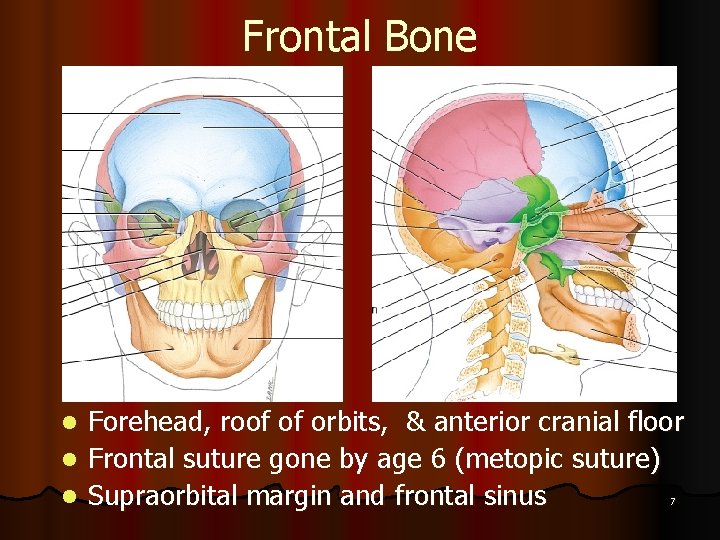 Frontal Bone

- Forehead, roof of orbits, & anterior cranial floor
- Frontal suture gone by age 6 (metopic suture)
- Supraorbital margin and frontal sinus

7